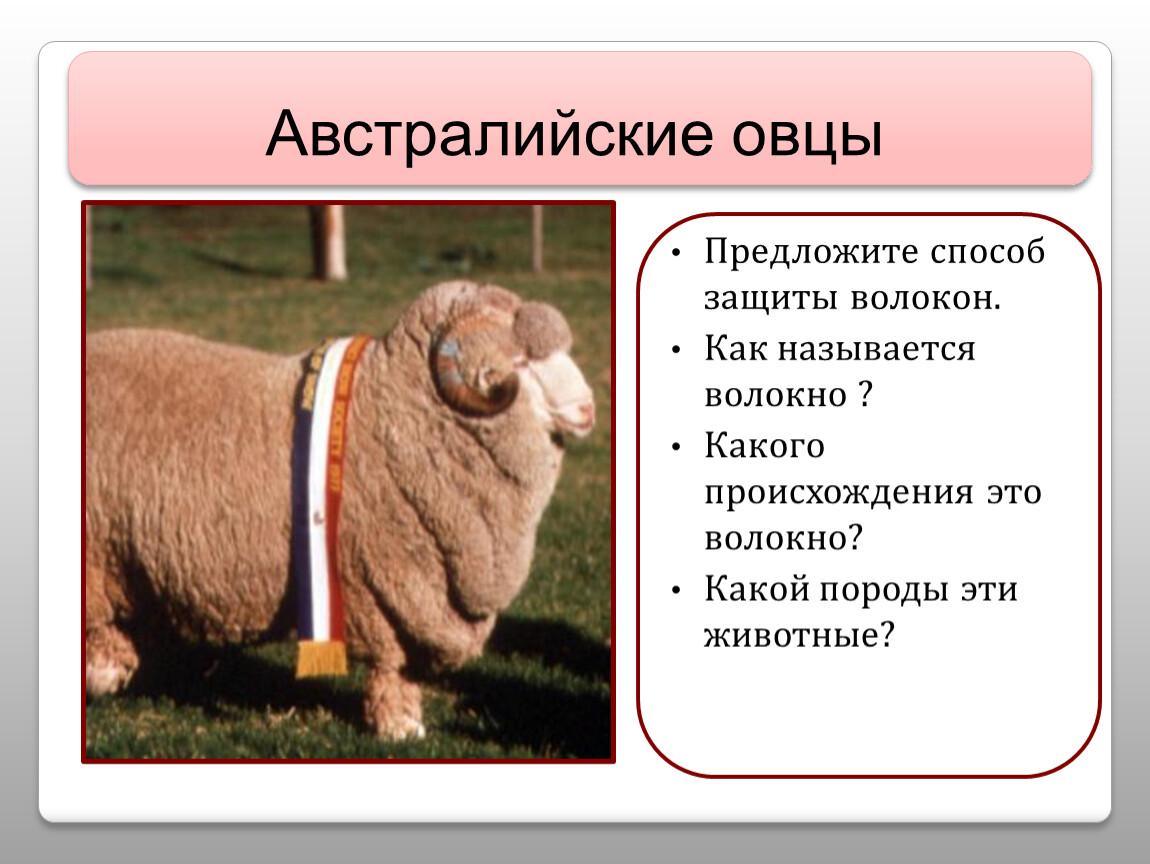 Австралийские овцы

• Предложите способ защиты волокон.
• Как называется волокно ?
• Какого происхождения это волокно?
• Какой породы эти животные?